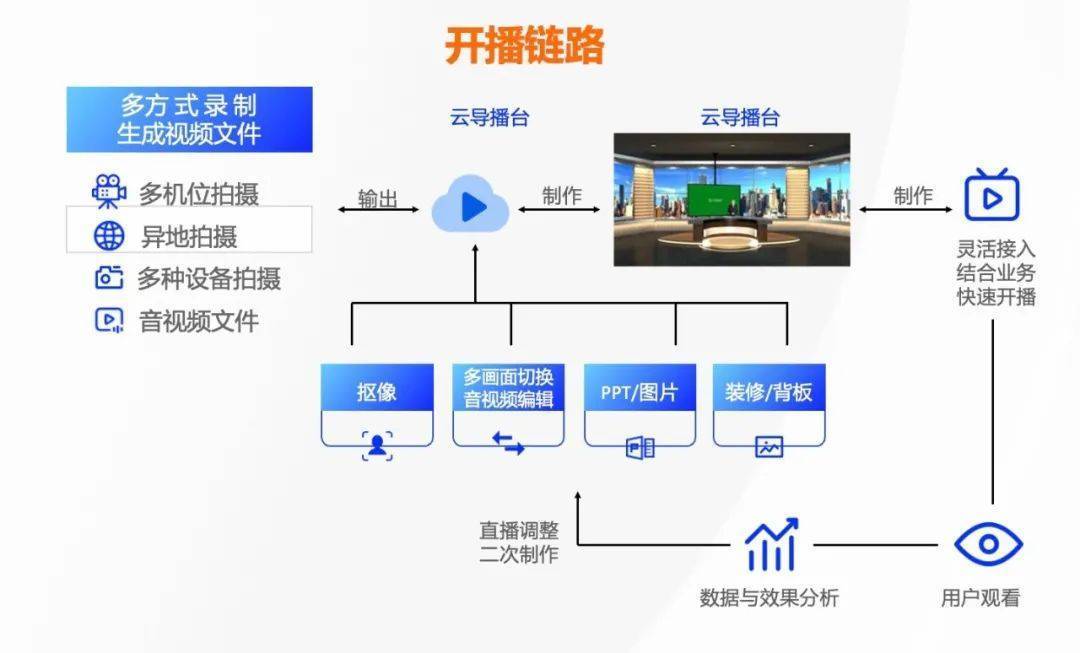 开播链路

多方式录制
生成视频文件

多机位拍摄
异地拍摄
多种设备拍摄
音视频文件

云导播台
输出
制作

云导播台
制作

灵活接入
结合业务
快速开播

抠像
多画面切换
音视频编辑
PPT/图片
装修/背板

直播调整
二次制作

数据与效果分析
用户观看